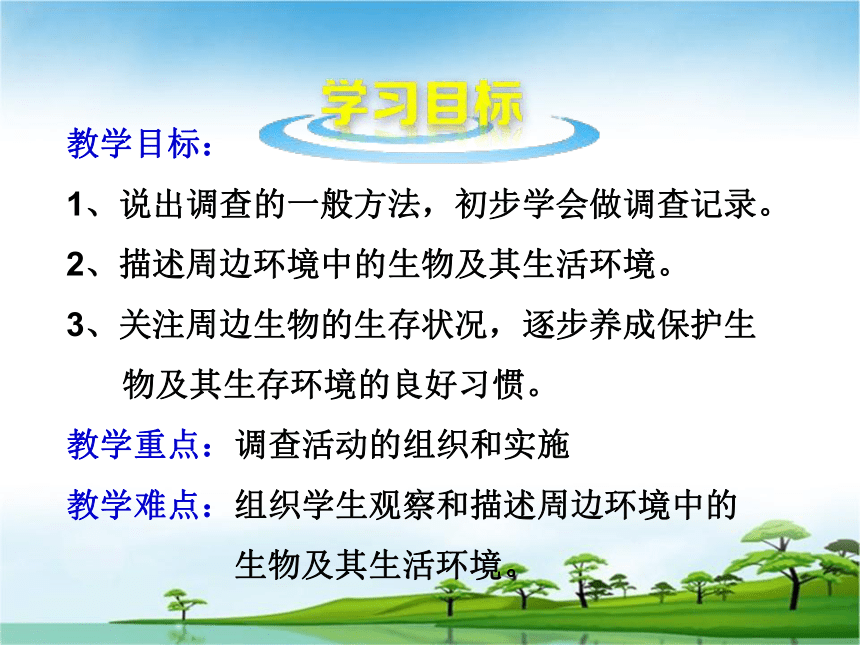 学习目标

教学目标：

1、说出调查的一般方法，初步学会做调查记录。

2、描述周边环境中的生物及其生活环境。

3、关注周边生物的生存状况，逐步养成保护生物及其生存环境的良好习惯。

教学重点：调查活动的组织和实施

教学难点：组织学生观察和描述周边环境中的生物及其生活环境。